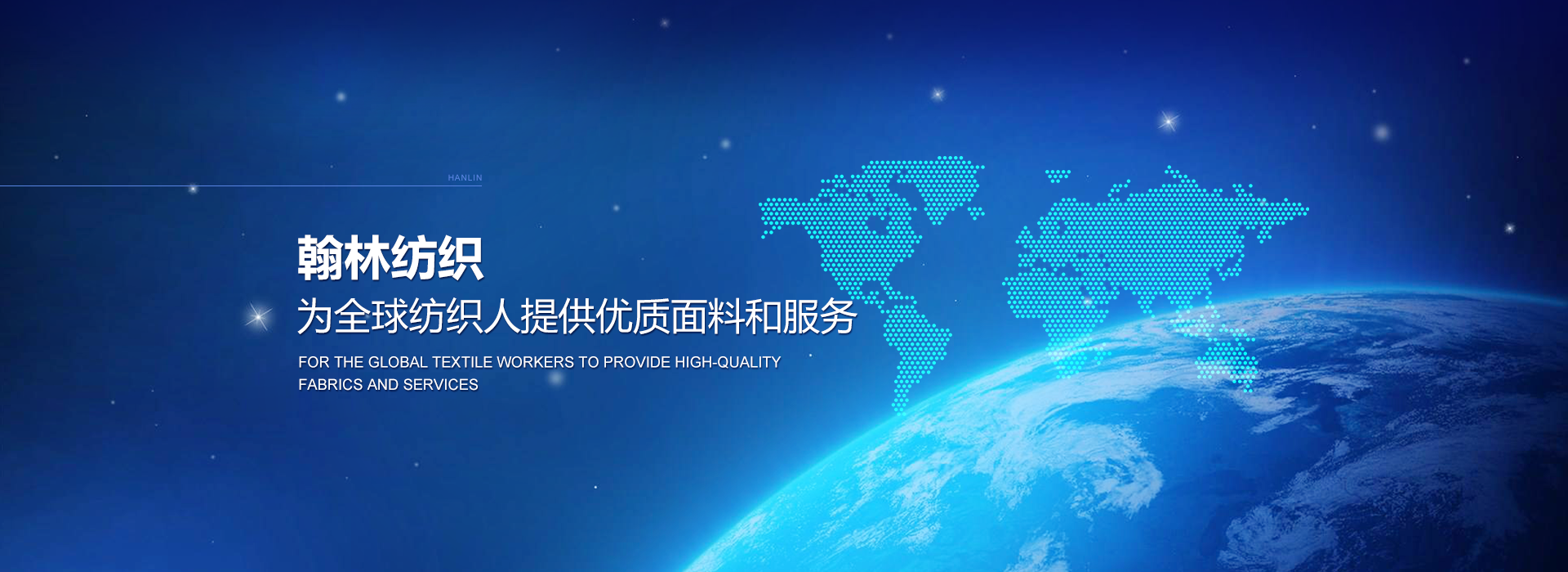 HANLIN

翰林纺织

为全球纺织人提供优质面料和服务

FOR THE GLOBAL TEXTILE WORKERS TO PROVIDE HIGH-QUALITY FABRICS AND SERVICES